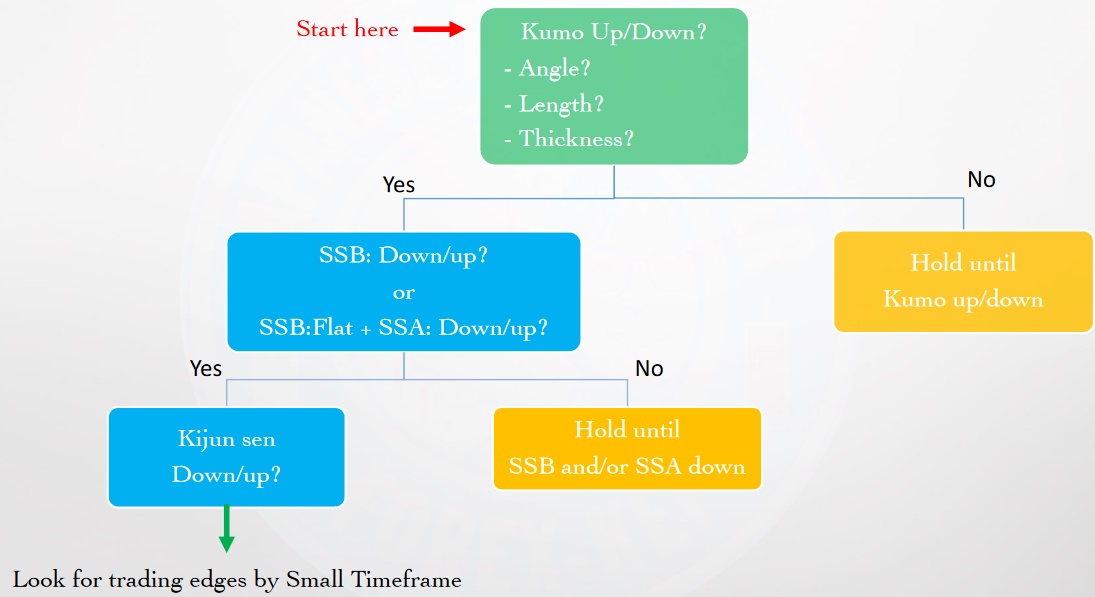 Start here

Kumo Up/Down?
- Angle?
- Length?
- Thickness?

Yes

No

SSB: Down/up?
or
SSB:Flat + SSA: Down/up?

Hold until
Kumo up/down

Yes

No

Kijun sen
Down/up?

Hold until
SSB and/or SSA down

Look for trading edges by Small Timeframe